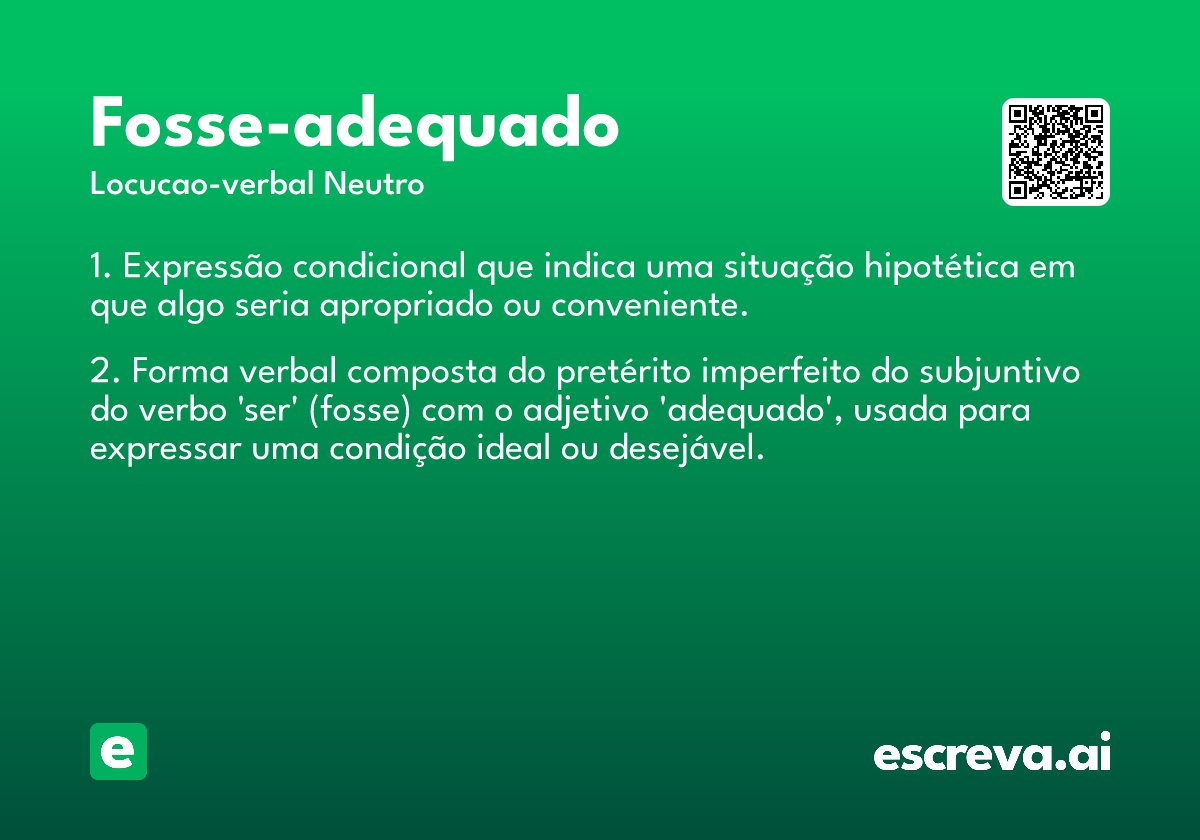 Fosse-adequado

Locucao-verbal Neutro

1. Expressão condicional que indica uma situação hipotética em que algo seria apropriado ou conveniente.

2. Forma verbal composta do pretérito imperfeito do subjuntivo do verbo 'ser' (fosse) com o adjetivo 'adequado', usada para expressar uma condição ideal ou desejável.

e

escreva.ai